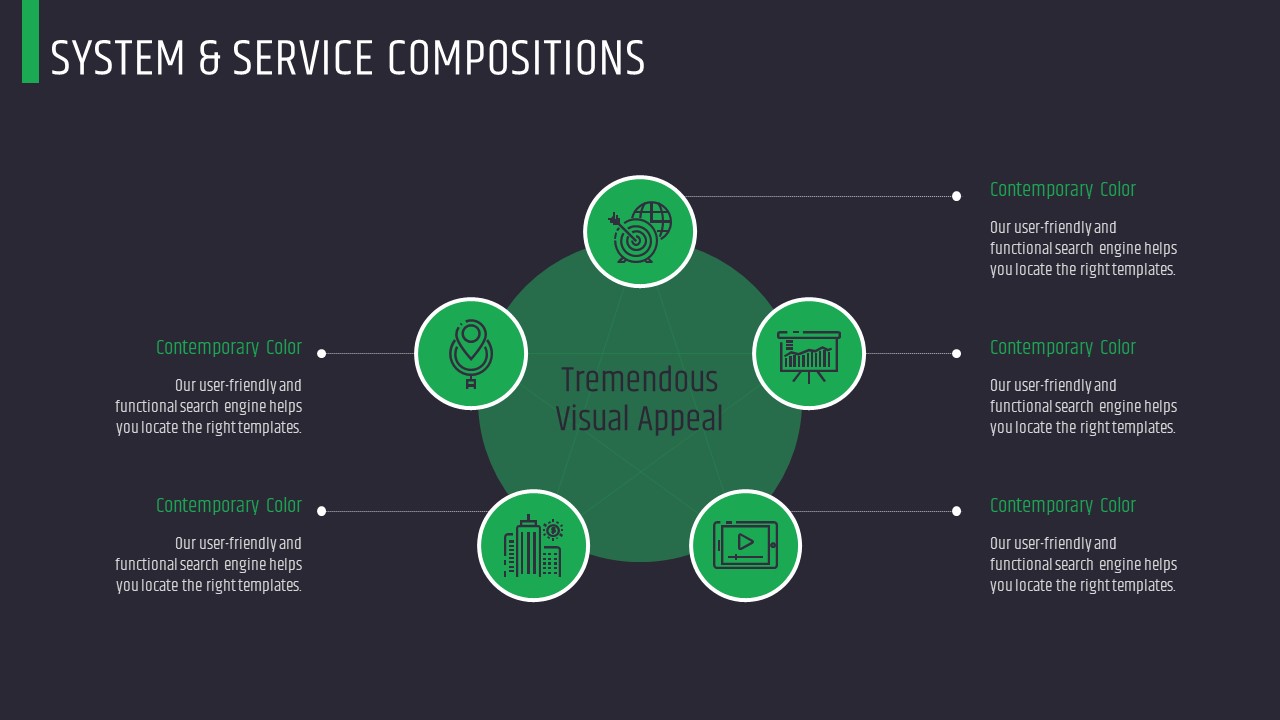 SYSTEM & SERVICE COMPOSITIONS

Contemporary Color

Our user-friendly and functional search engine helps you locate the right templates.

Contemporary Color

Our user-friendly and functional search engine helps you locate the right templates.

Tremendous Visual Appeal

Contemporary Color

Our user-friendly and functional search engine helps you locate the right templates.

Contemporary Color

Our user-friendly and functional search engine helps you locate the right templates.

Contemporary Color

Our user-friendly and functional search engine helps you locate the right templates.